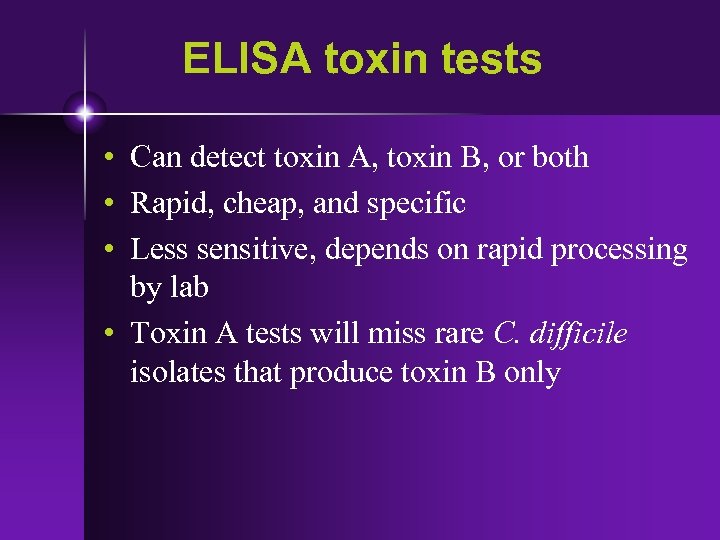 ELISA toxin tests

• Can detect toxin A, toxin B, or both
• Rapid, cheap, and specific
• Less sensitive, depends on rapid processing by lab
• Toxin A tests will miss rare C. difficile isolates that produce toxin B only